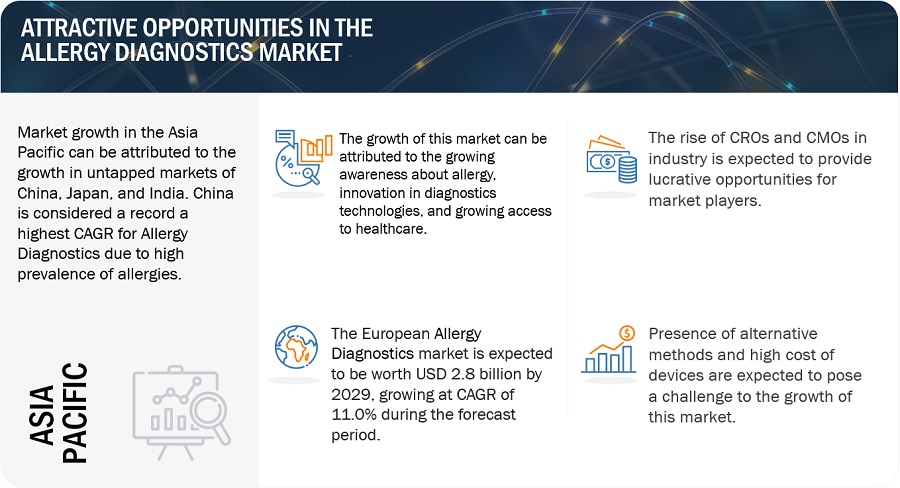 ATTRACTIVE OPPORTUNITIES IN THE ALLERGY DIAGNOSTICS MARKET

Market growth in the Asia Pacific can be attributed to the growth in untapped markets of China, Japan, and India. China is considered a record a highest CAGR for Allergy Diagnostics due to high prevalence of allergies.

ASIA PACIFIC

The growth of this market can be attributed to the growing awareness about allergy, innovation in diagnostics technologies, and growing access to healthcare.

The European Allergy Diagnostics market is expected to be worth USD 2.8 billion by 2029, growing at CAGR of 11.0% during the forecast period.

The rise of CROs and CMOs in industry is expected to provide lucrative opportunities for market players.

Presence of alternative methods and high cost of devices are expected to pose a challenge to the growth of this market.